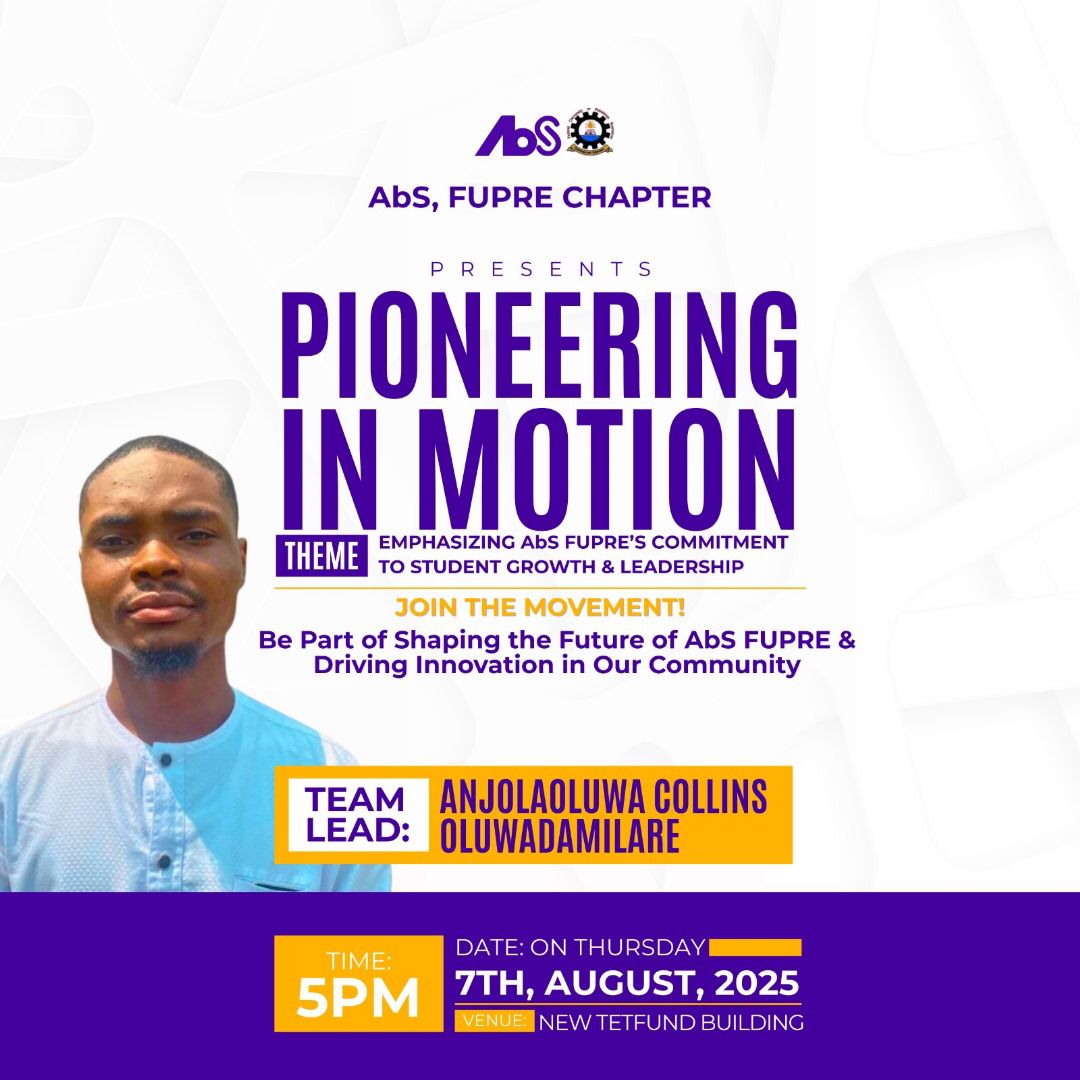 AbS

AbS, FUPRE CHAPTER

PRESENTS

PIONEERING IN MOTION

THEME EMPHASIZING AbS FUPRE'S COMMITMENT TO STUDENT GROWTH & LEADERSHIP

JOIN THE MOVEMENT!

Be Part of Shaping the Future of AbS FUPRE & Driving Innovation in Our Community

TEAM LEAD: ANJOLAOLUWA COLLINS OLUWADAMILARE

TIME: 5PM

DATE: ON THURSDAY

7TH, AUGUST, 2025

VENUE: NEW TETFUND BUILDING